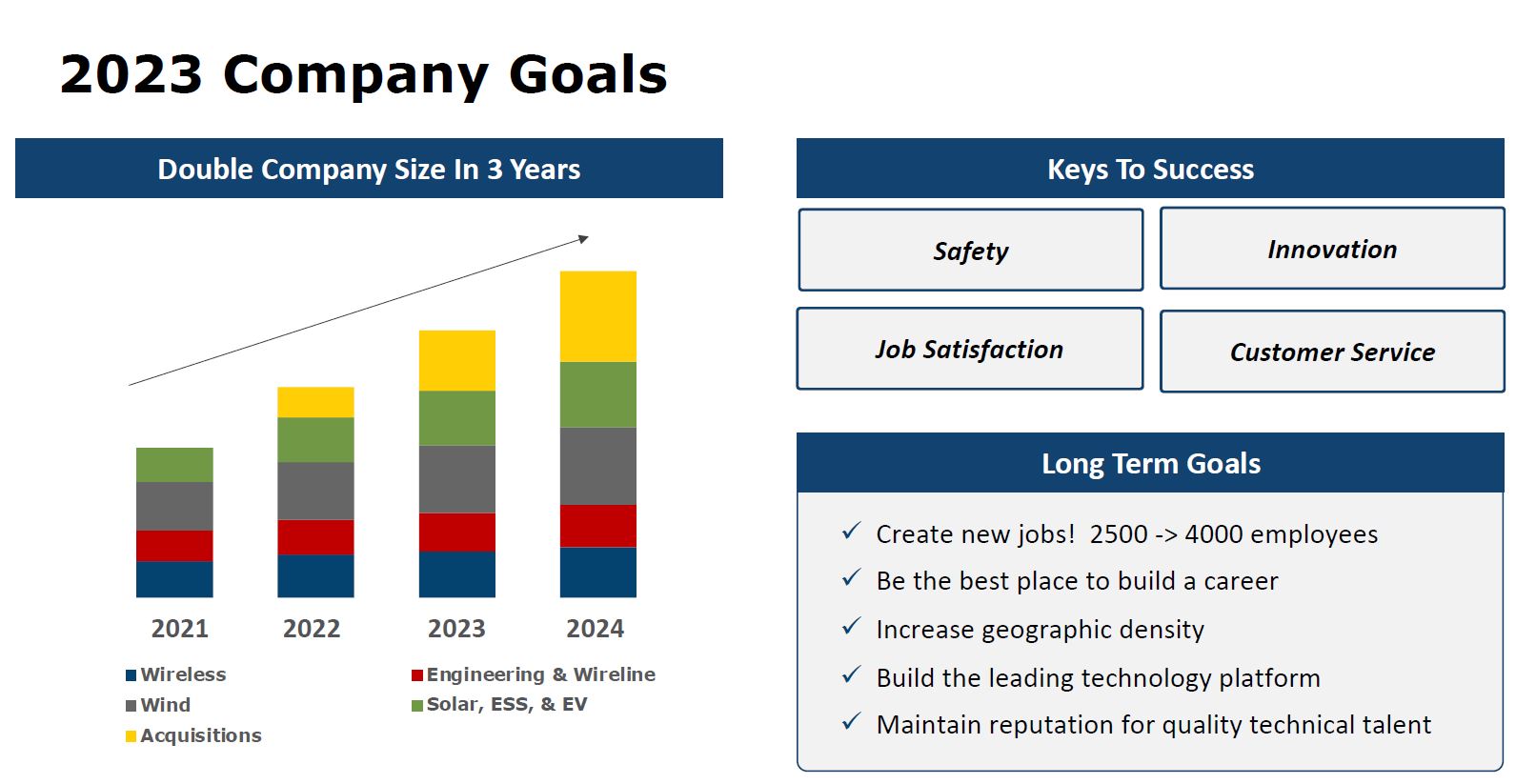 2023 Company Goals

Double Company Size In 3 Years

2021 2022 2023 2024

Wireless
Engineering & Wireline
Wind
Solar, ESS, & EV
Acquisitions

Keys To Success

Safety

Innovation

Job Satisfaction

Customer Service

Long Term Goals

✓ Create new jobs! 2500 -> 4000 employees
✓ Be the best place to build a career
✓ Increase geographic density
✓ Build the leading technology platform
✓ Maintain reputation for quality technical talent